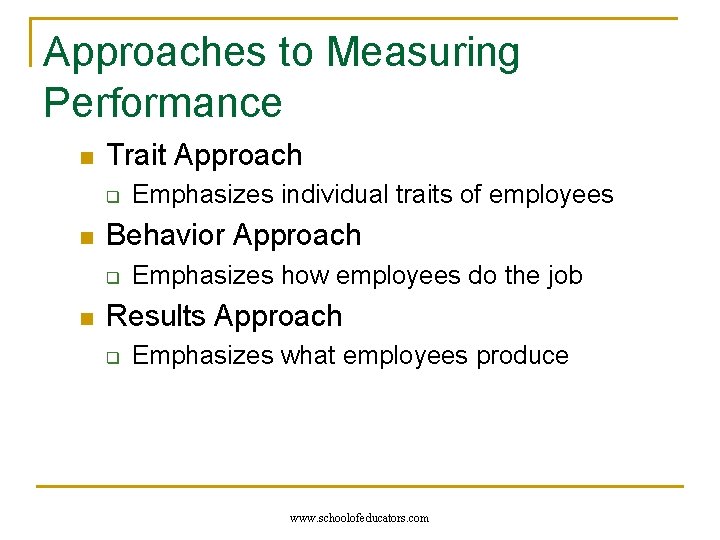 Approaches to Measuring Performance

- Trait Approach
  - Emphasizes individual traits of employees
- Behavior Approach
  - Emphasizes how employees do the job
- Results Approach
  - Emphasizes what employees produce

www.schoolofeducators.com